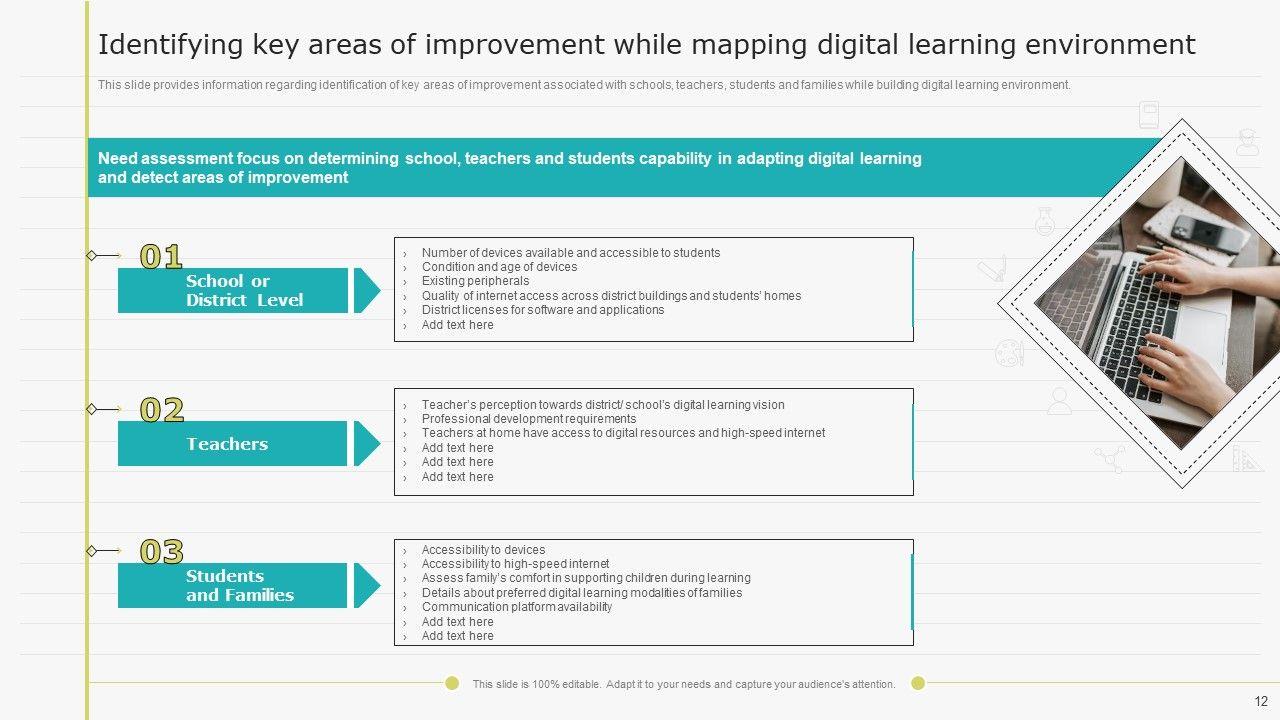 Identifying key areas of improvement while mapping digital learning environment

This slide provides information regarding identification of key areas of improvement associated with schools, teachers, students and families while building digital learning environment.

Need assessment focus on determining school, teachers and students capability in adapting digital learning and detect areas of improvement

01

School or District Level

› Number of devices available and accessible to students
› Condition and age of devices
› Existing peripherals
› Quality of internet access across district buildings and students' homes
› District licenses for software and applications
› Add text here

02

Teachers

› Teacher's perception towards district/ school's digital learning vision
› Professional development requirements
› Teachers at home have access to digital resources and high-speed internet
› Add text here
› Add text here
› Add text here

03

Students and Families

› Accessibility to devices
› Accessibility to high-speed internet
› Assess family's comfort in supporting children during learning
› Details about preferred digital learning modalities of families
› Communication platform availability
› Add text here
› Add text here

This slide is 100% editable. Adapt it to your needs and capture your audience's attention.

12